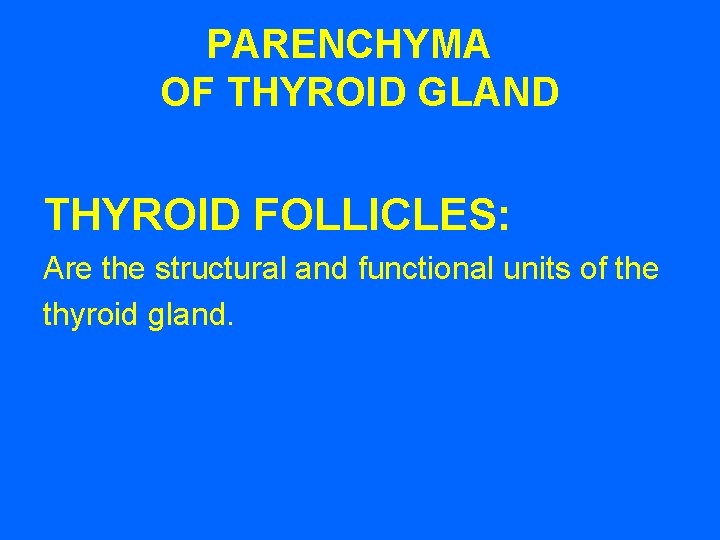 PARENCHYMA
OF THYROID GLAND

THYROID FOLLICLES:

Are the structural and functional units of the thyroid gland.